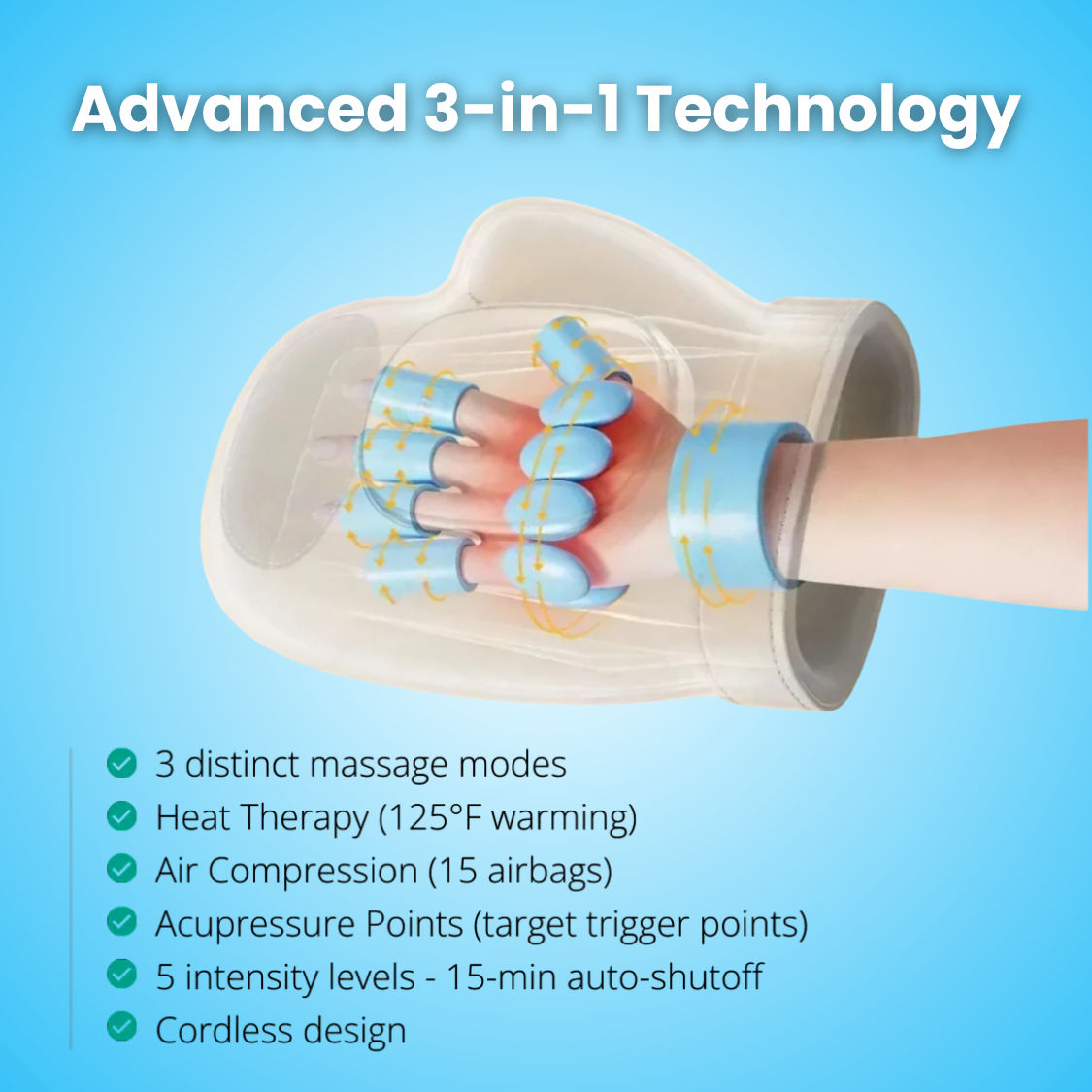 Advanced 3-in-1 Technology

3 distinct massage modes
Heat Therapy (125°F warming)
Air Compression (15 airbags)
Acupressure Points (target trigger points)
5 intensity levels - 15-min auto-shutoff
Cordless design